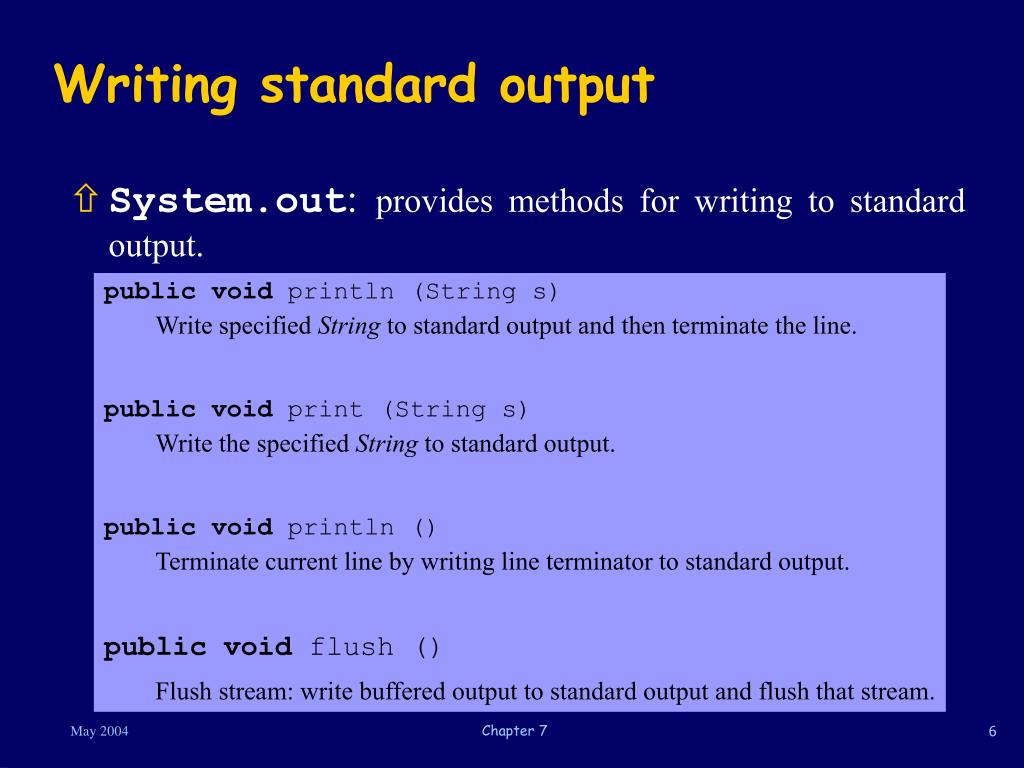 Writing standard output

⇧ System.out: provides methods for writing to standard output.

public void println (String s)
Write specified String to standard output and then terminate the line.

public void print (String s)
Write the specified String to standard output.

public void println ()
Terminate current line by writing line terminator to standard output.

public void flush ()
Flush stream: write buffered output to standard output and flush that stream.

May 2004

Chapter 7

6